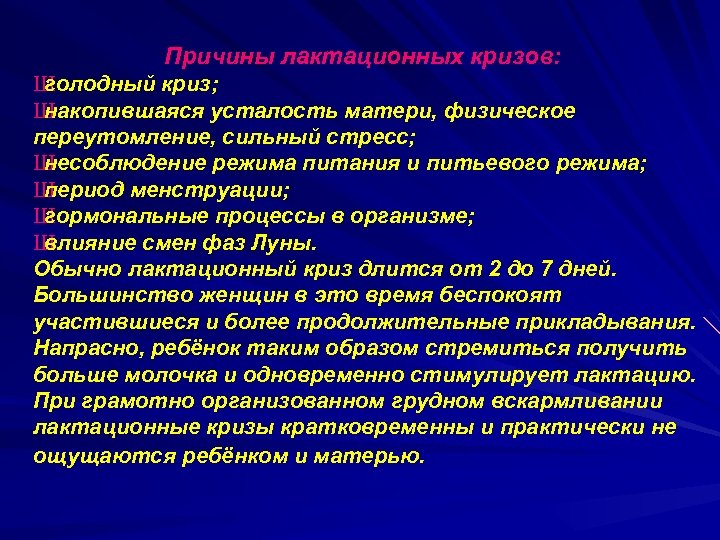 Причины лактационных кризов:
Шголодный криз;
Шнакопившаяся усталость матери, физическое переутомление, сильный стресс;
Шнесоблюдение режима питания и питьевого режима;
Шпериод менструации;
Шгормональные процессы в организме;
Швлияние смен фаз Луны.
Обычно лактационный криз длится от 2 до 7 дней. Большинство женщин в это время беспокоят участившиеся и более продолжительные прикладывания. Напрасно, ребёнок таким образом стремиться получить больше молочка и одновременно стимулирует лактацию. При грамотно организованном грудном вскармливании лактационные кризы кратковременны и практически не ощущаются ребёнком и матерью.